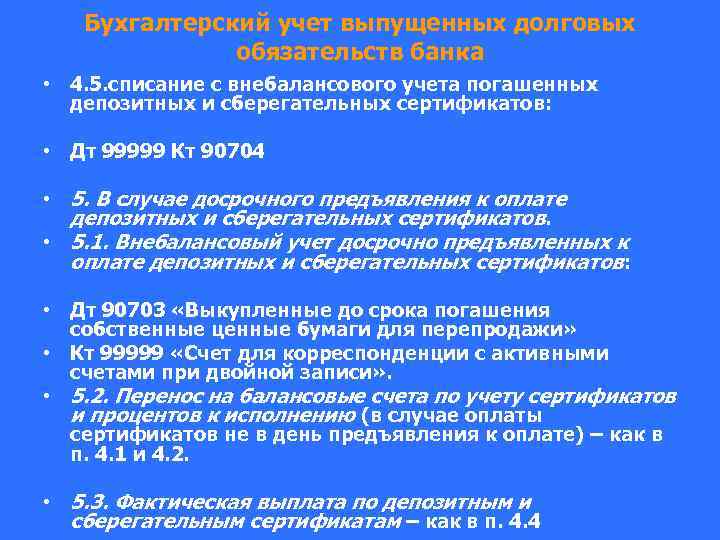 Бухгалтерский учет выпущенных долговых обязательств банка

• 4.5.списание с внебалансового учета погашенных депозитных и сберегательных сертификатов:

• Дт 99999 Кт 90704

• 5. В случае досрочного предъявления к оплате депозитных и сберегательных сертификатов.

• 5.1. Внебалансовый учет досрочно предъявленных к оплате депозитных и сберегательных сертификатов:

• Дт 90703 «Выкупленные до срока погашения собственные ценные бумаги для перепродажи»

• Кт 99999 «Счет для корреспонденции с активными счетами при двойной записи».

• 5.2. Перенос на балансовые счета по учету сертификатов и процентов к исполнению (в случае оплаты сертификатов не в день предъявления к оплате) – как в п. 4.1 и 4.2.

• 5.3. Фактическая выплата по депозитным и сберегательным сертификатам – как в п. 4.4